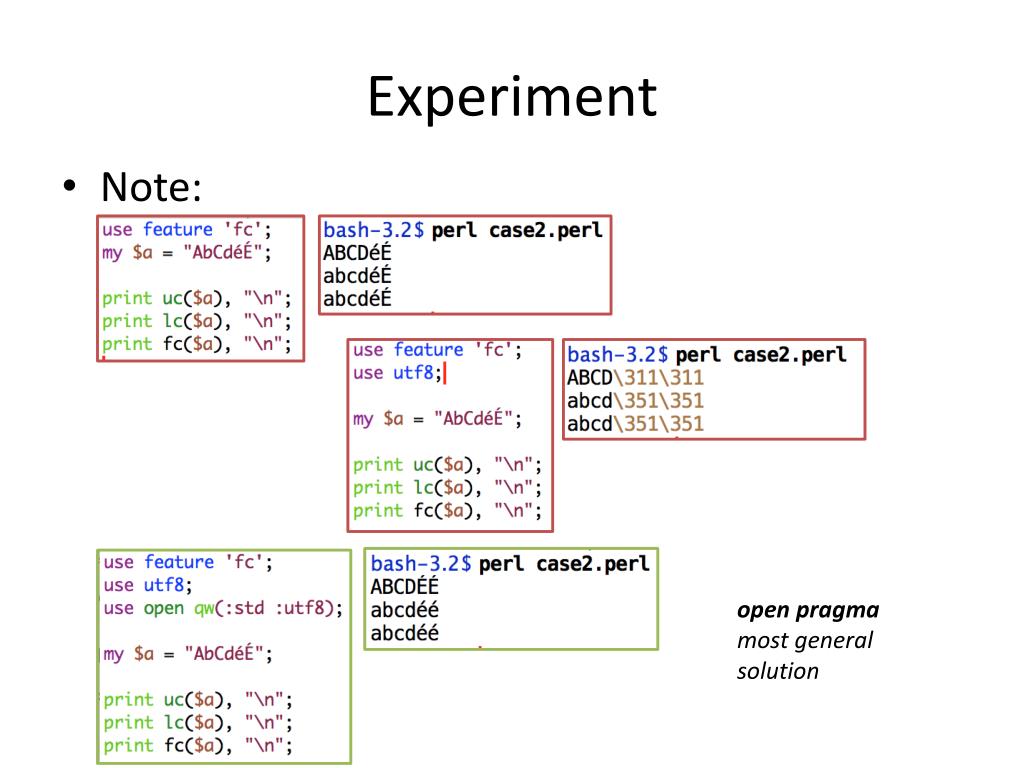 Experiment

• Note:

use feature 'fc';
my $a = "AbCdéÉ";

print uc($a), "\n";
print lc($a), "\n";
print fc($a), "\n";

bash-3.2$ perl case2.perl
ABCDéÉ
abcdéÉ
abcdéÉ

use feature 'fc';
use utf8;

my $a = "AbCdéÉ";

print uc($a), "\n";
print lc($a), "\n";
print fc($a), "\n";

bash-3.2$ perl case2.perl
ABCD\311\311
abcd\351\351
abcd\351\351

use feature 'fc';
use utf8;
use open qw(:std :utf8);

my $a = "AbCdéÉ";

print uc($a), "\n";
print lc($a), "\n";
print fc($a), "\n";

bash-3.2$ perl case2.perl
ABCDÉÉ
abcdéé
abcdéé

open pragma
most general solution